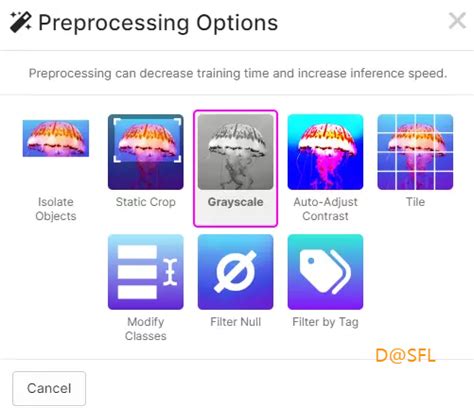 Preprocessing Options

Preprocessing can decrease training time and increase inference speed.

Isolate Objects

Static Crop

Grayscale

Auto-Adjust Contrast

Tile

Modify Classes

Filter Null

Filter by Tag

D@SFL

Cancel